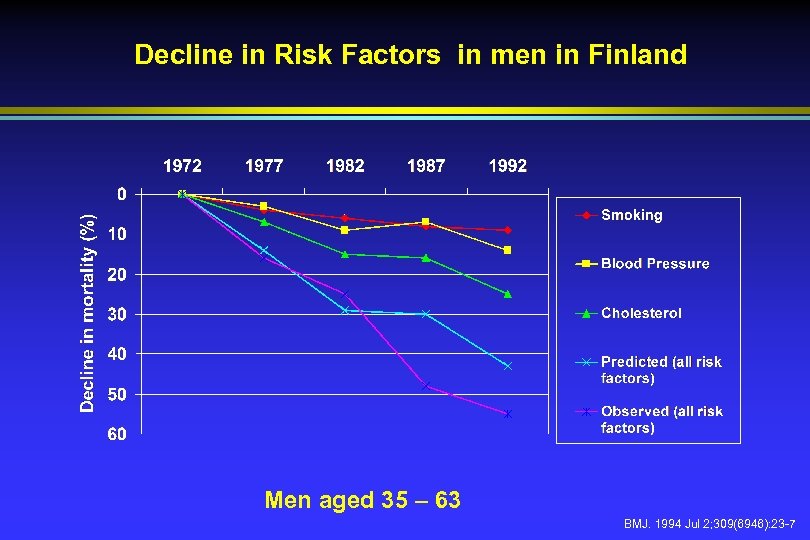 Decline in Risk Factors in men in Finland

1972 1977 1982 1987 1992

0
10
20
30
40
50
60

Decline in mortality (%)

Smoking
Blood Pressure
Cholesterol
Predicted (all risk factors)
Observed (all risk factors)

Men aged 35 – 63

BMJ. 1994 Jul 2;309(6946):23-7